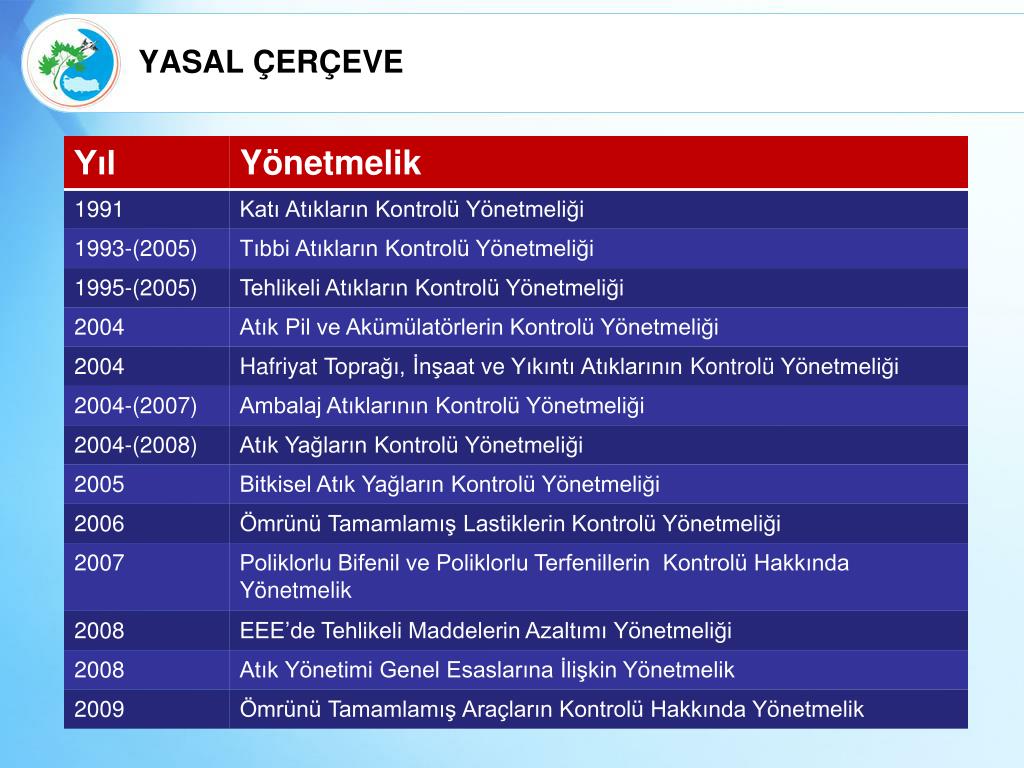 YASAL ÇERÇEVE

| Yıl | Yönetmelik |
|---|---|
| 1991 | Katı Atıkların Kontrolü Yönetmeliği |
| 1993-(2005) | Tıbbi Atıkların Kontrolü Yönetmeliği |
| 1995-(2005) | Tehlikeli Atıkların Kontrolü Yönetmeliği |
| 2004 | Atık Pil ve Akümülatörlerin Kontrolü Yönetmeliği |
| 2004 | Hafriyat Toprağı, İnşaat ve Yıkıntı Atıklarının Kontrolü Yönetmeliği |
| 2004-(2007) | Ambalaj Atıklarının Kontrolü Yönetmeliği |
| 2004-(2008) | Atık Yağların Kontrolü Yönetmeliği |
| 2005 | Bitkisel Atık Yağların Kontrolü Yönetmeliği |
| 2006 | Ömrünü Tamamlamış Lastiklerin Kontrolü Yönetmeliği |
| 2007 | Poliklorlu Bifenil ve Poliklorlu Terfenillerin Kontrolü Hakkında Yönetmelik |
| 2008 | EEE'de Tehlikeli Maddelerin Azaltımı Yönetmeliği |
| 2008 | Atık Yönetimi Genel Esaslarına İlişkin Yönetmelik |
| 2009 | Ömrünü Tamamlamış Araçların Kontrolü Hakkında Yönetmelik |